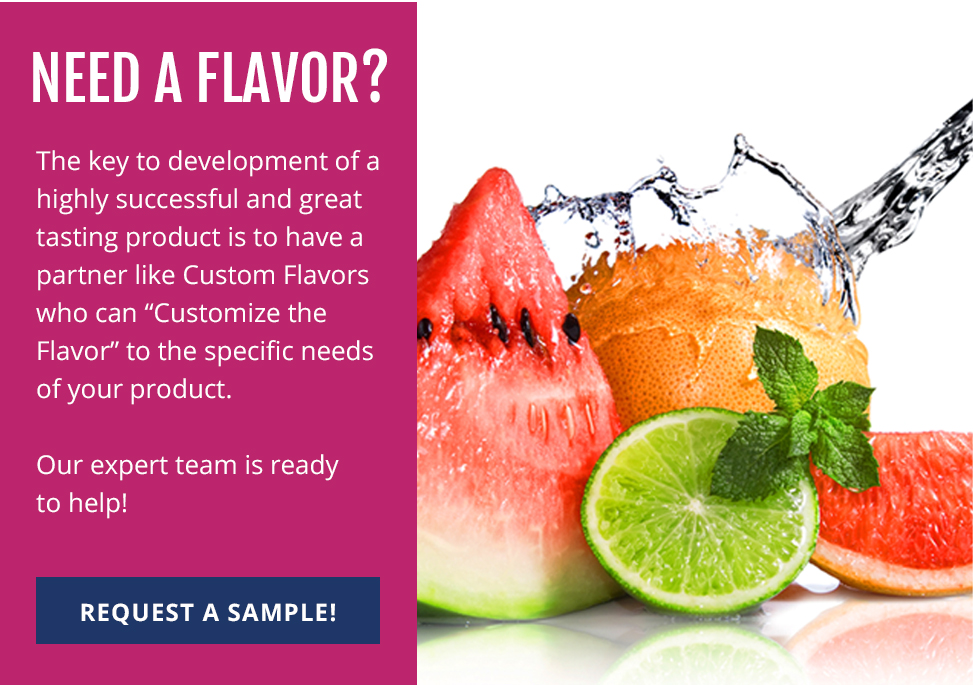 NEED A FLAVOR?

The key to development of a highly successful and great tasting product is to have a partner like Custom Flavors who can “Customize the Flavor” to the specific needs of your product.

Our expert team is ready to help!

REQUEST A SAMPLE!